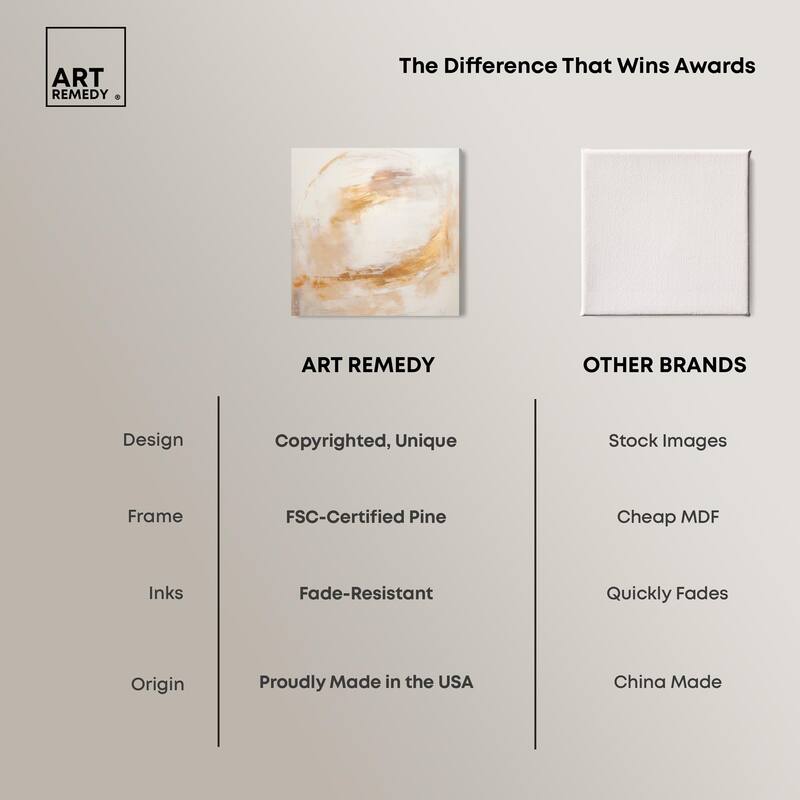 ART REMEDY ®

The Difference That Wins Awards

| | ART REMEDY | OTHER BRANDS |
|---|---|---|
| Design | Copyrighted, Unique | Stock Images |
| Frame | FSC-Certified Pine | Cheap MDF |
| Inks | Fade-Resistant | Quickly Fades |
| Origin | Proudly Made in the USA | China Made |